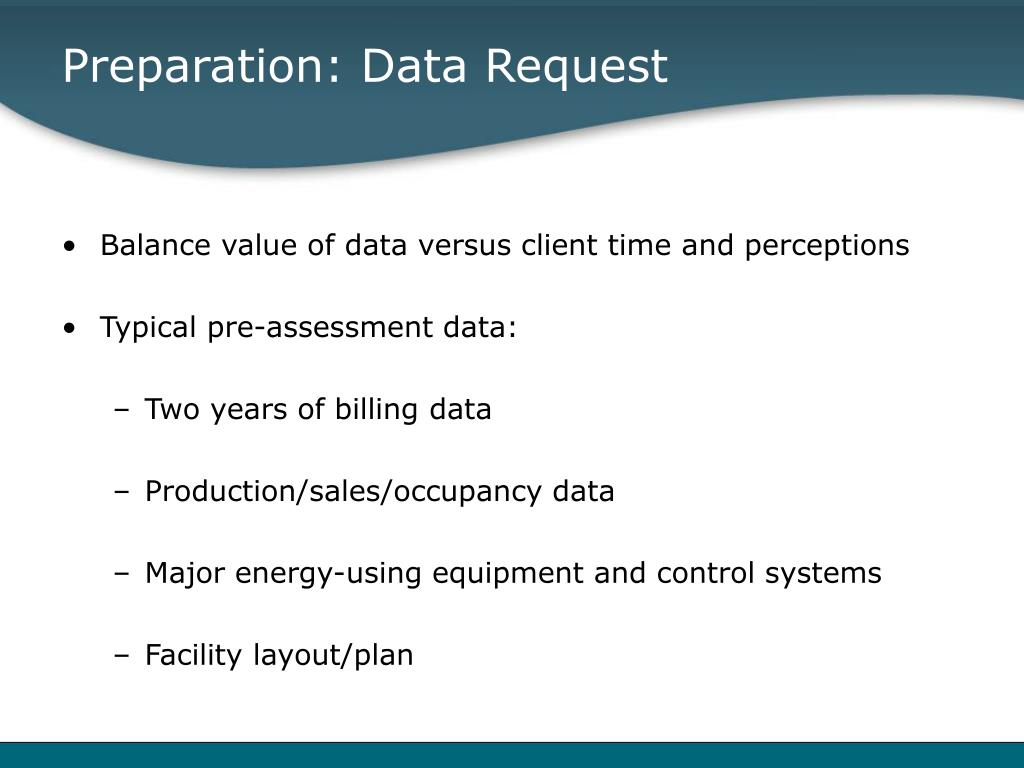 Preparation: Data Request

• Balance value of data versus client time and perceptions

• Typical pre-assessment data:

– Two years of billing data

– Production/sales/occupancy data

– Major energy-using equipment and control systems

– Facility layout/plan